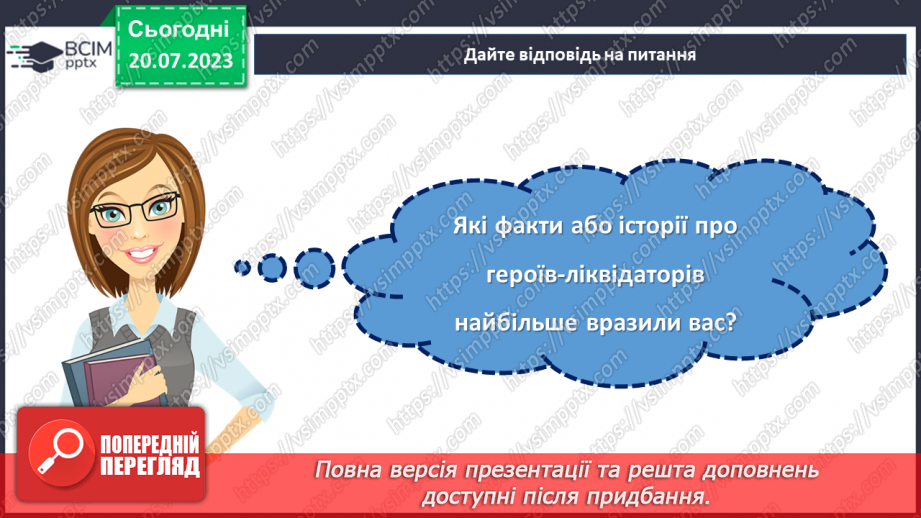 ВСІМ pptx

Сьогодні 20.07.2023

Дайте відповідь на питання

Які факти або історії про героїв-ліквідаторів найбільше вразили вас?

ПОПЕРЕДНІЙ ПЕРЕГЛЯД

Повна версія презентації та решта доповнень доступні після придбання.

https://vsimpptx.com